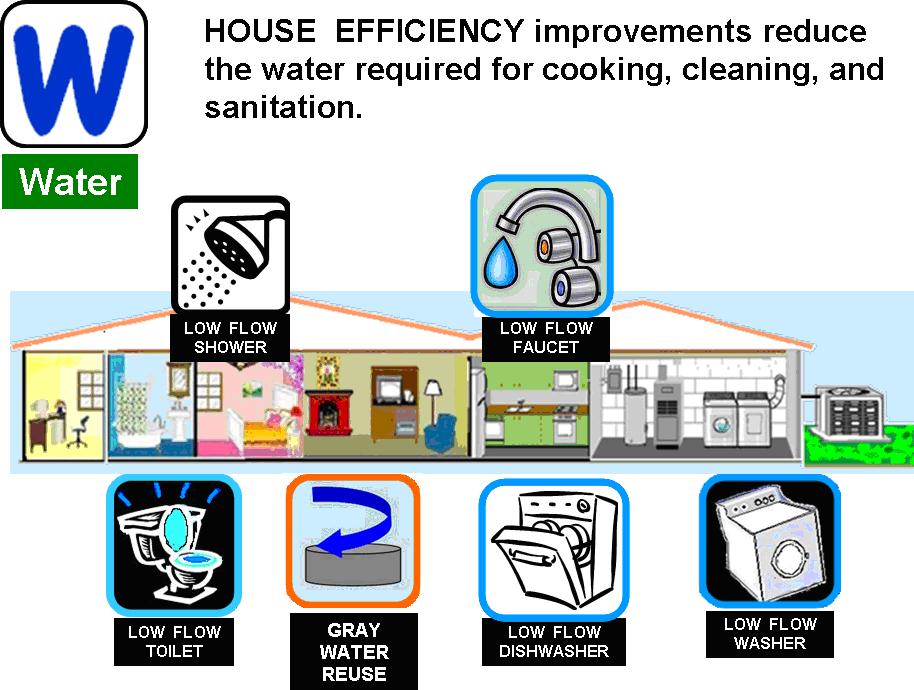 W

Water

HOUSE EFFICIENCY improvements reduce the water required for cooking, cleaning, and sanitation.

LOW FLOW SHOWER

LOW FLOW FAUCET

LOW FLOW TOILET

GRAY WATER REUSE

LOW FLOW DISHWASHER

LOW FLOW WASHER